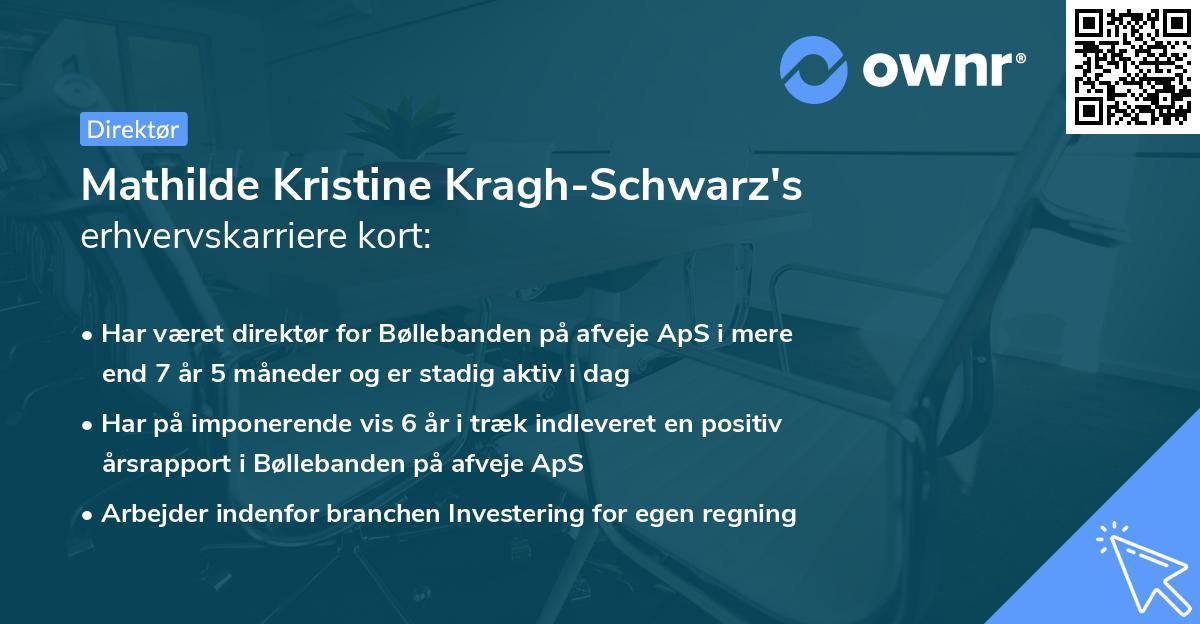 ownr®

Direktør

Mathilde Kristine Kragh-Schwarz's erhvervskarriere kort:

• Har været direktør for Bøllebanden på afveje ApS i mere end 7 år 5 måneder og er stadig aktiv i dag

• Har på imponerende vis 6 år i træk indleveret en positiv årsrapport i Bøllebanden på afveje ApS

• Arbejder indenfor branchen Investering for egen regning